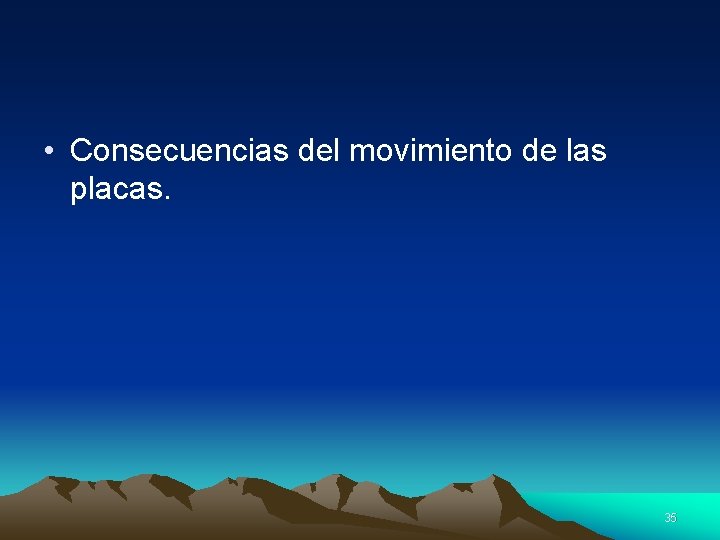 • Consecuencias del movimiento de las placas.

35